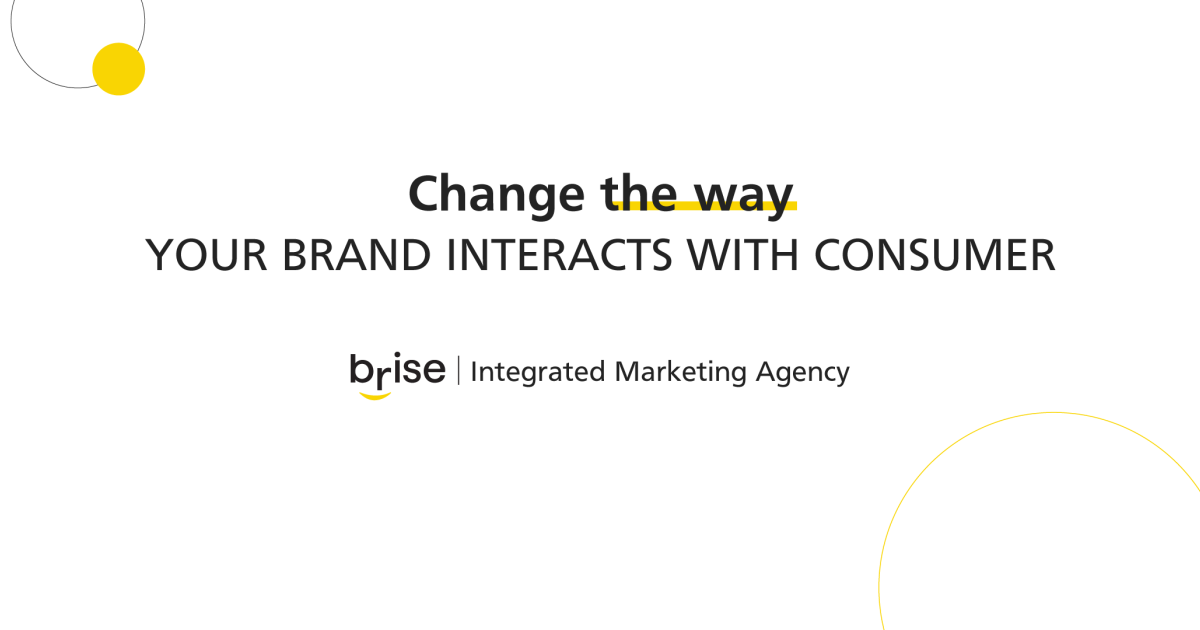 Change the way
YOUR BRAND INTERACTS WITH CONSUMER

brise | Integrated Marketing Agency